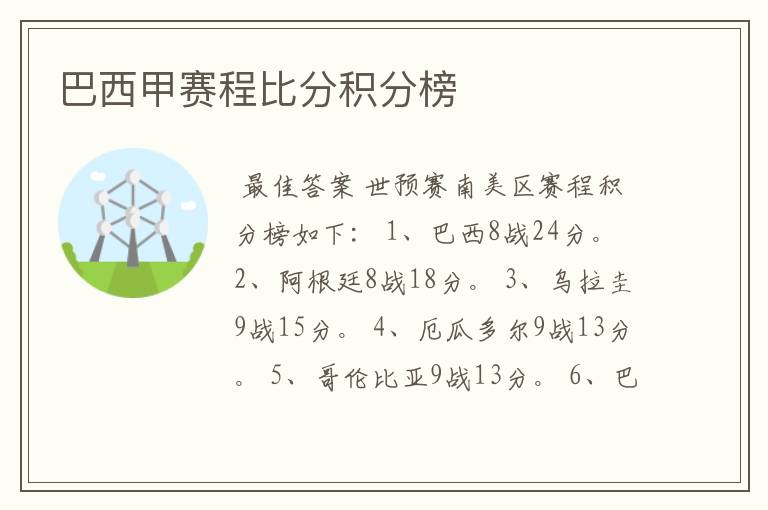 巴西甲赛程比分积分榜

最佳答案 世预赛南美区赛程积分榜如下： 1、巴西8战24分。 2、阿根廷8战18分。 3、乌拉圭9战15分。 4、厄瓜多尔9战13分。 5、哥伦比亚9战13分。 6、巴